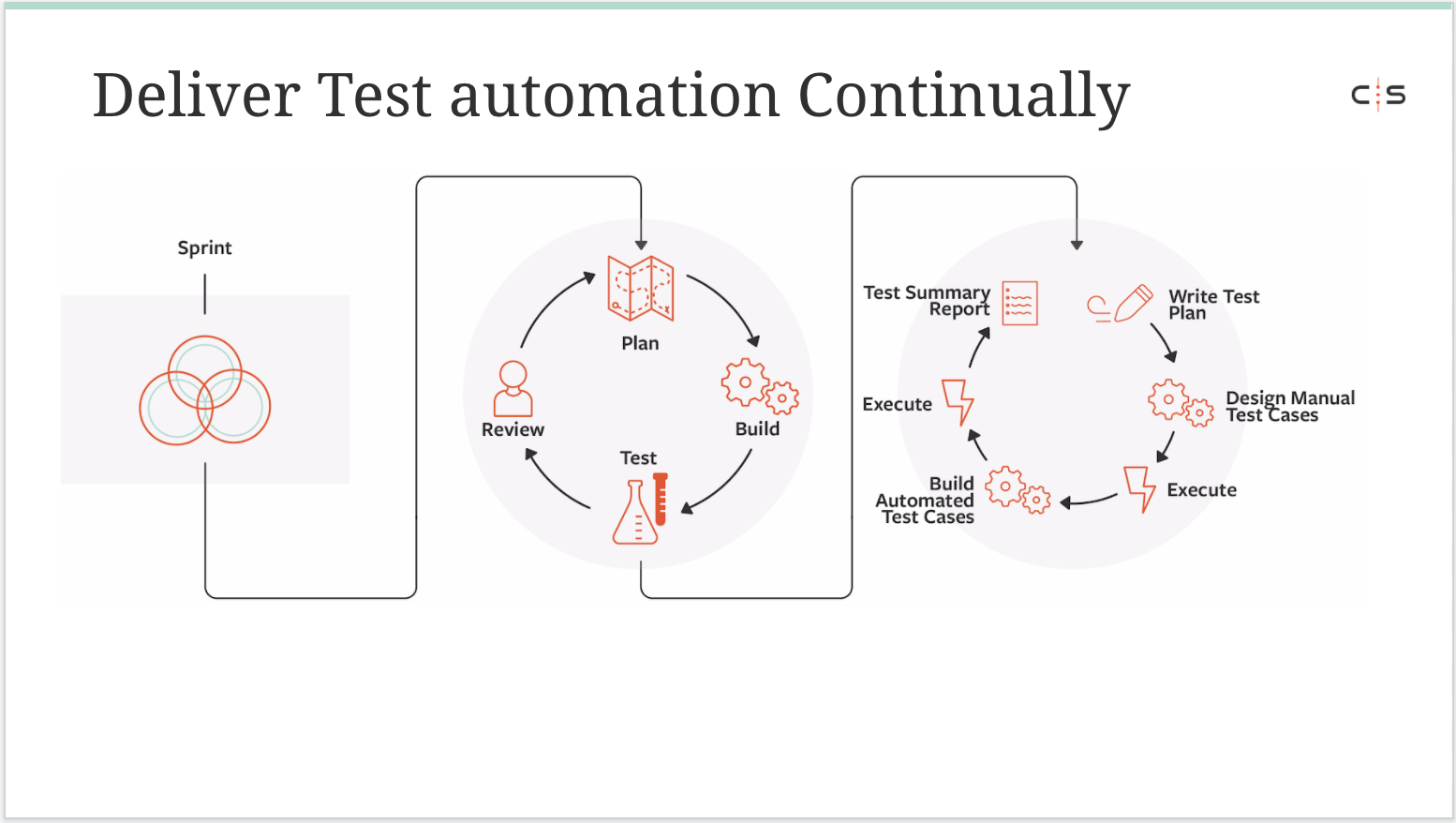 Deliver Test automation Continually

c:s

Sprint

Plan

Build

Test

Review

Write Test Plan

Design Manual Test Cases

Execute

Build Automated Test Cases

Execute

Test Summary Report